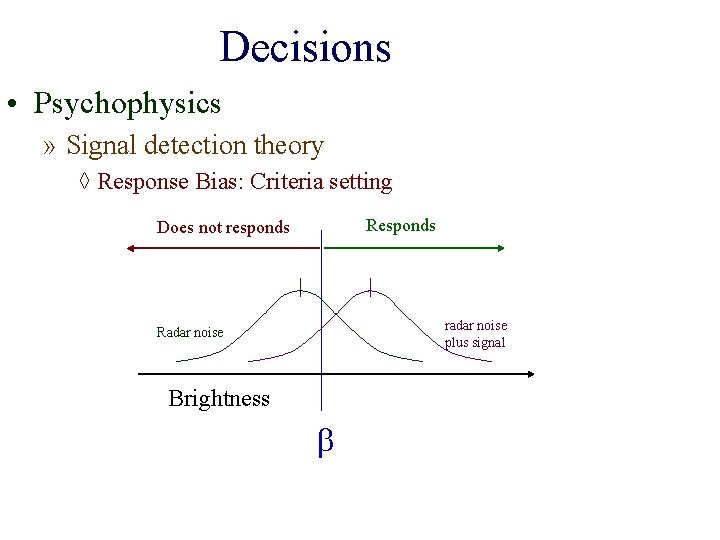 Decisions

• Psychophysics

» Signal detection theory

◊ Response Bias: Criteria setting

Does not responds

Responds

Radar noise

radar noise plus signal

Brightness

$\beta$